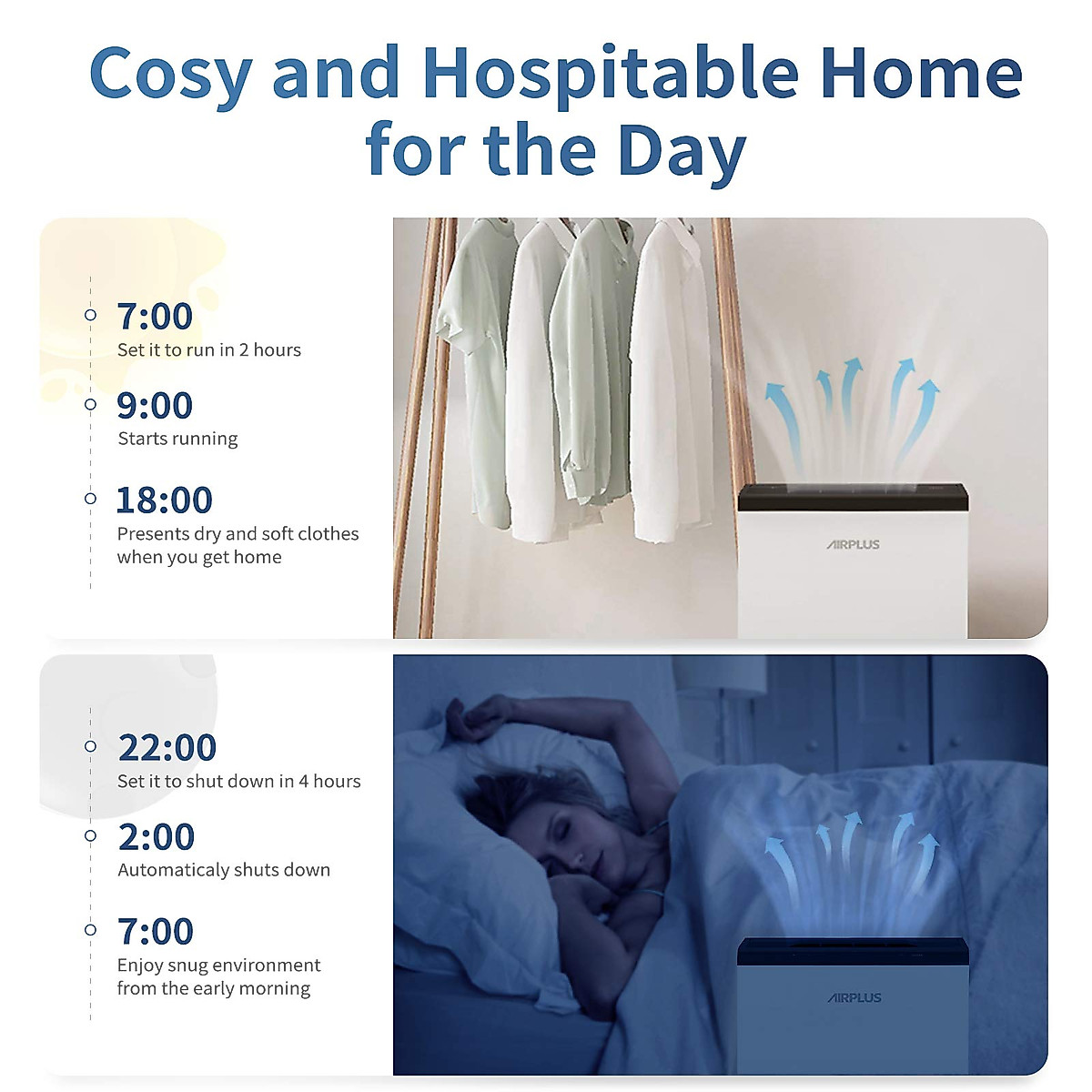 Cosy and Hospitable Home for the Day

7:00
Set it to run in 2 hours

9:00
Starts running

18:00
Presents dry and soft clothes when you get home

AIRPLUS

22:00
Set it to shut down in 4 hours

2:00
Automaticaly shuts down

7:00
Enjoy snug environment from the early morning

AIRPLUS